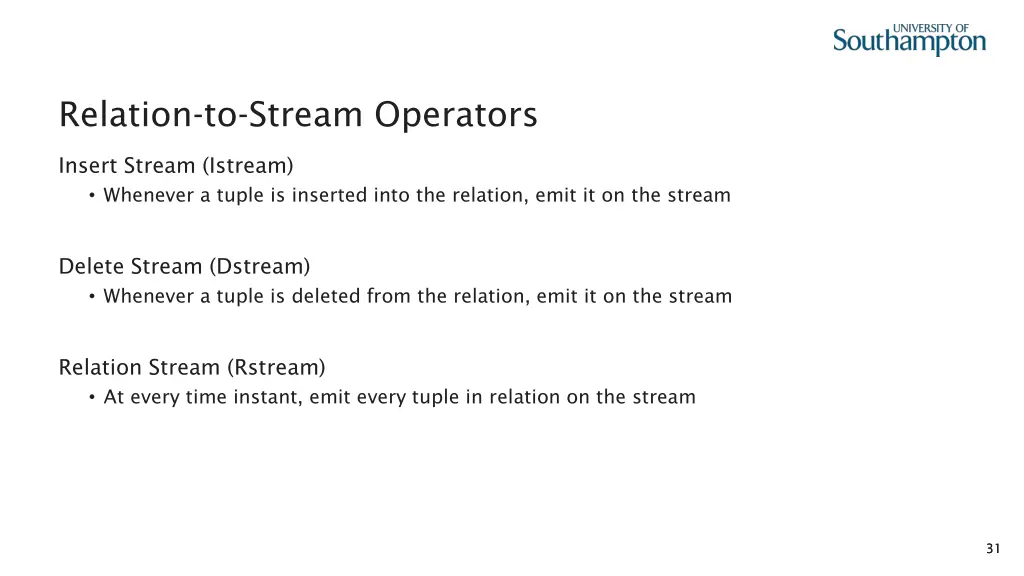 UNIVERSITY OF Southampton

Relation-to-Stream Operators

Insert Stream (Istream)
• Whenever a tuple is inserted into the relation, emit it on the stream

Delete Stream (Dstream)
• Whenever a tuple is deleted from the relation, emit it on the stream

Relation Stream (Rstream)
• At every time instant, emit every tuple in relation on the stream

31